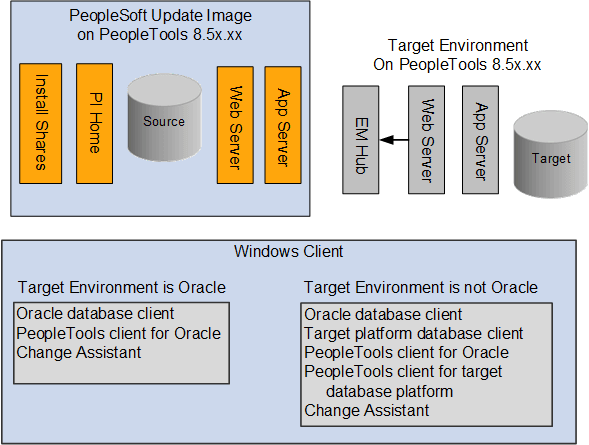 PeopleSoft Update Image
on PeopleTools 8.5x.xx

Install Shares

PI Home

Source

Web Server

App Server

Target Environment
On PeopleTools 8.5x.xx

EM Hub

Web Server

App Server

Target

Windows Client

Target Environment is Oracle

Oracle database client
PeopleTools client for Oracle
Change Assistant

Target Environment is not Oracle

Oracle database client
Target platform database client
PeopleTools client for Oracle
PeopleTools client for target database platform
Change Assistant